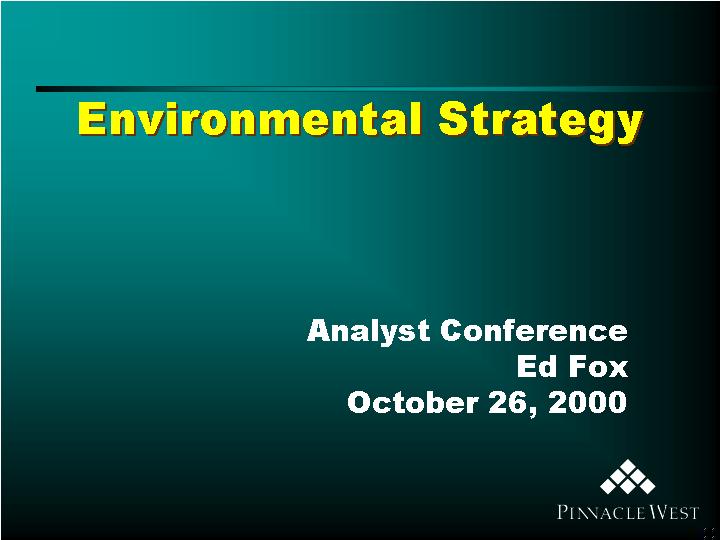 Environmental Strategy

Analyst Conference
Ed Fox
October 26, 2000

PINNACLE WEST